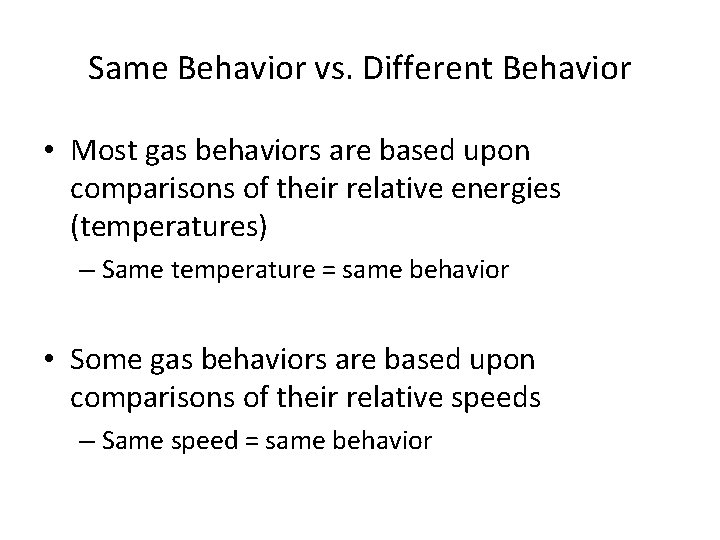 Same Behavior vs. Different Behavior

• Most gas behaviors are based upon comparisons of their relative energies (temperatures)
– Same temperature = same behavior

• Some gas behaviors are based upon comparisons of their relative speeds
– Same speed = same behavior